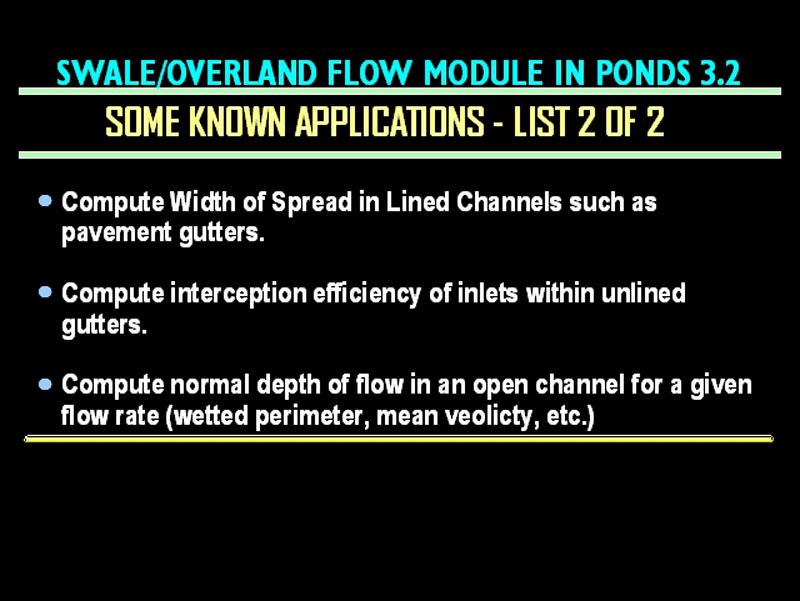 SWALE/OVERLAND FLOW MODULE IN PONDS 3.2

SOME KNOWN APPLICATIONS - LIST 2 OF 2

• Compute Width of Spread in Lined Channels such as pavement gutters.

• Compute interception efficiency of inlets within unlined gutters.

• Compute normal depth of flow in an open channel for a given flow rate (wetted perimeter, mean veolicty, etc.)